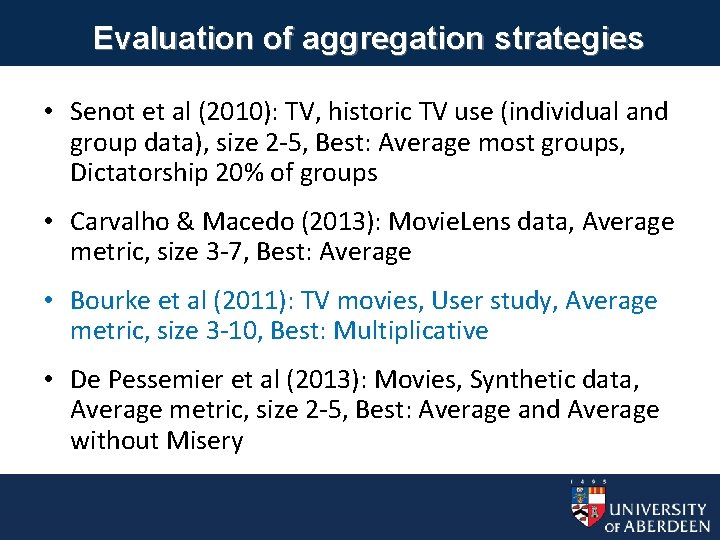 Evaluation of aggregation strategies

• Senot et al (2010): TV, historic TV use (individual and group data), size 2-5, Best: Average most groups, Dictatorship 20% of groups

• Carvalho & Macedo (2013): MovieLens data, Average metric, size 3-7, Best: Average

• Bourke et al (2011): TV movies, User study, Average metric, size 3-10, Best: Multiplicative

• De Pessemier et al (2013): Movies, Synthetic data, Average metric, size 2-5, Best: Average and Average without Misery

1495
UNIVERSITY OF ABERDEEN